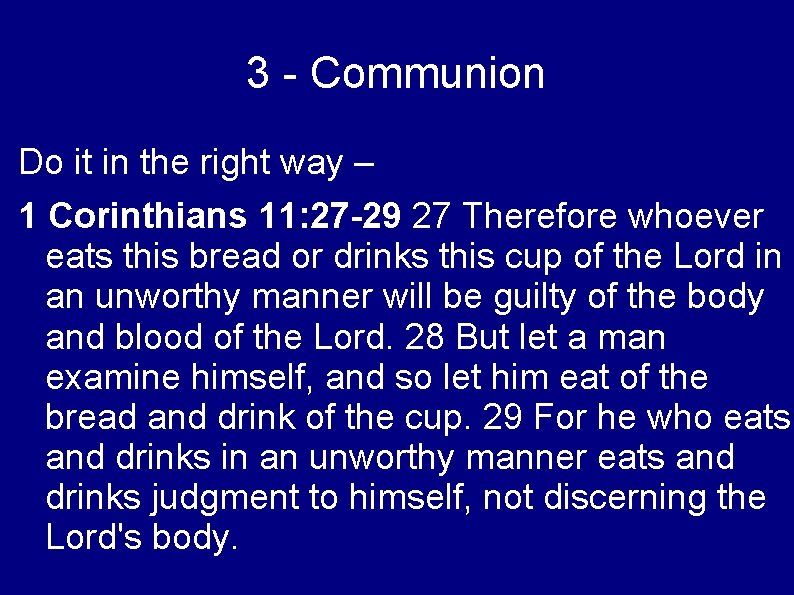 3 - Communion

Do it in the right way –

1 Corinthians 11:27-29 27 Therefore whoever eats this bread or drinks this cup of the Lord in an unworthy manner will be guilty of the body and blood of the Lord. 28 But let a man examine himself, and so let him eat of the bread and drink of the cup. 29 For he who eats and drinks in an unworthy manner eats and drinks judgment to himself, not discerning the Lord's body.